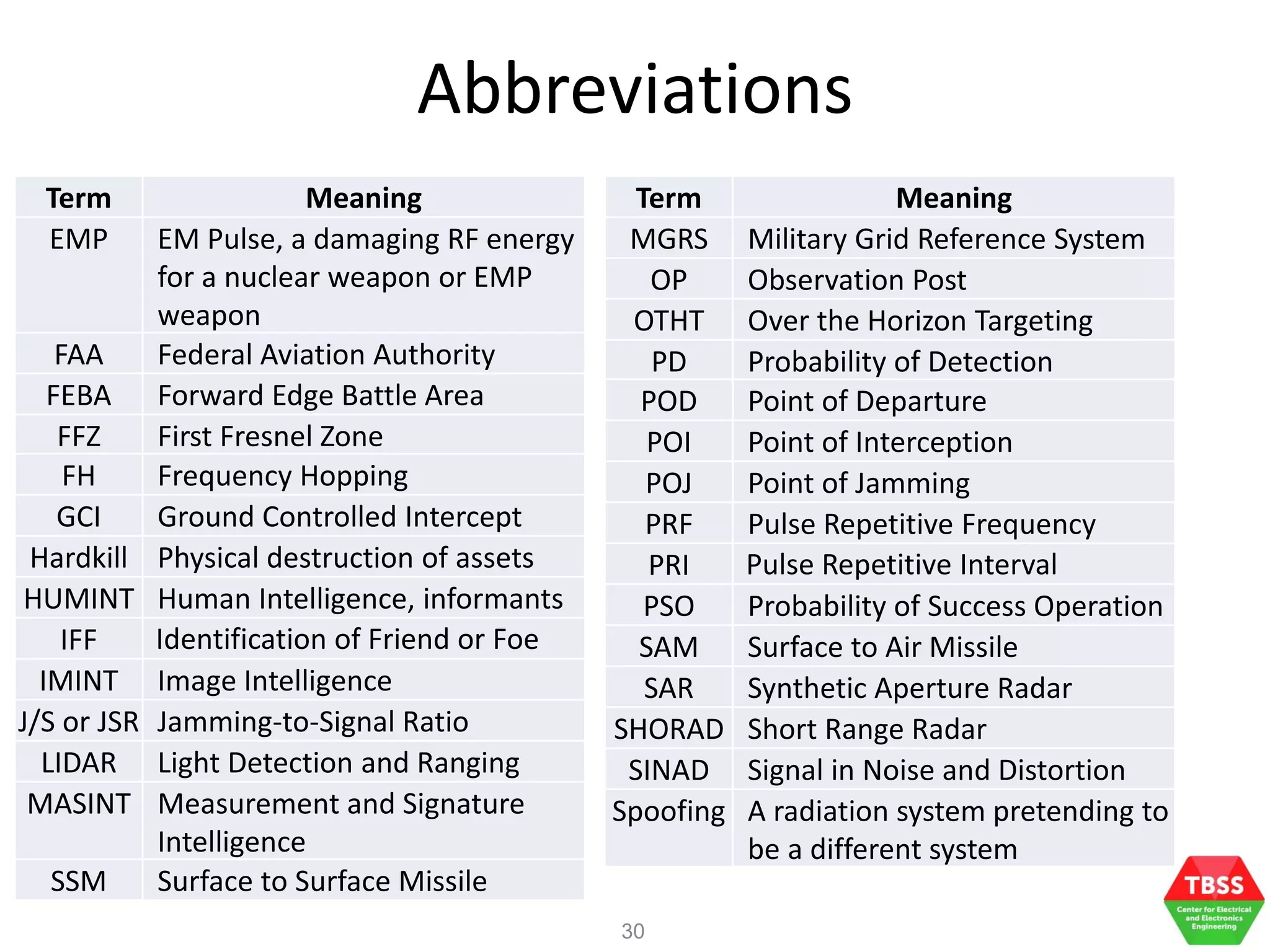 Abbreviations

| Term | Meaning |
|---|---|
| EMP | EM Pulse, a damaging RF energy for a nuclear weapon or EMP weapon |
| FAA | Federal Aviation Authority |
| FEBA | Forward Edge Battle Area |
| FFZ | First Fresnel Zone |
| FH | Frequency Hopping |
| GCI | Ground Controlled Intercept |
| Hardkill | Physical destruction of assets |
| HUMINT | Human Intelligence, informants |
| IFF | Identification of Friend or Foe |
| IMINT | Image Intelligence |
| J/S or JSR | Jamming-to-Signal Ratio |
| LIDAR | Light Detection and Ranging |
| MASINT | Measurement and Signature Intelligence |
| SSM | Surface to Surface Missile |

| Term | Meaning |
|---|---|
| MGRS | Military Grid Reference System |
| OP | Observation Post |
| OTHT | Over the Horizon Targeting |
| PD | Probability of Detection |
| POD | Point of Departure |
| POI | Point of Interception |
| POJ | Point of Jamming |
| PRF | Pulse Repetitive Frequency |
| PRI | Pulse Repetitive Interval |
| PSO | Probability of Success Operation |
| SAM | Surface to Air Missile |
| SAR | Synthetic Aperture Radar |
| SHORAD | Short Range Radar |
| SINAD | Signal in Noise and Distortion |
| Spoofing | A radiation system pretending to be a different system |

30

TBSS
Center for Electrical and Electronics Engineering